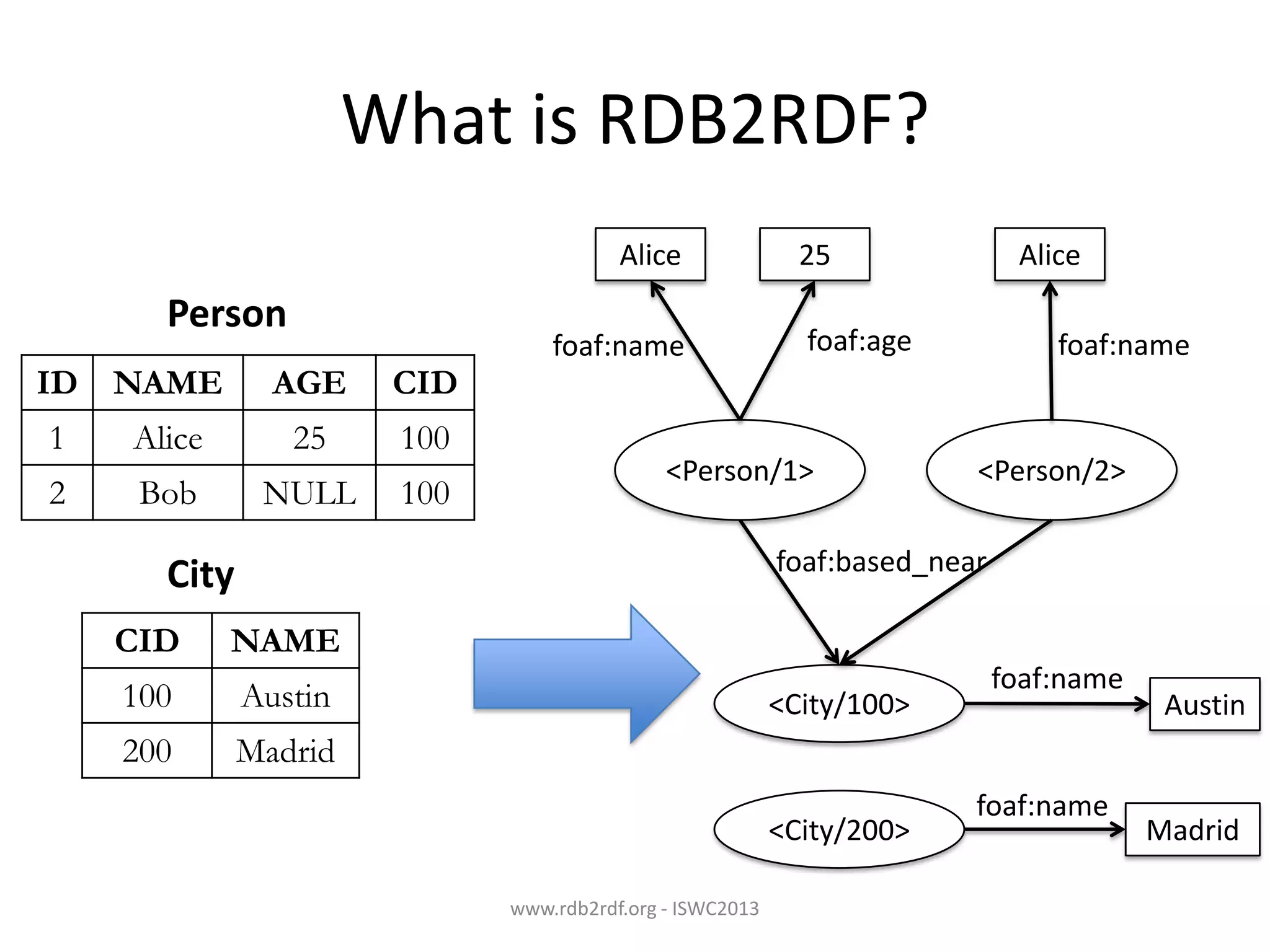 What is RDB2RDF?

Person

| ID | NAME | AGE | CID |
|---|---|---|---|
| 1 | Alice | 25 | 100 |
| 2 | Bob | NULL | 100 |

City

| CID | NAME |
|---|---|
| 100 | Austin |
| 200 | Madrid |

Alice

25

Alice

foaf:name

foaf:age

foaf:name

<Person/1>

<Person/2>

foaf:based_near

<City/100>

foaf:name

Austin

<City/200>

foaf:name

Madrid

www.rdb2rdf.org - ISWC2013